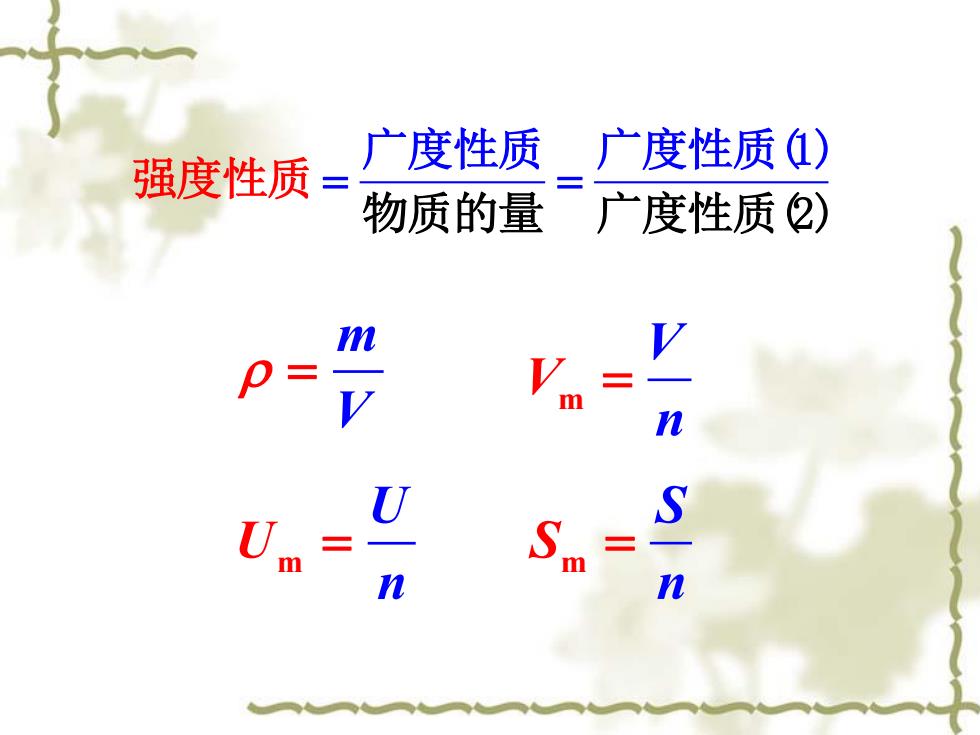 $强度性质 = \frac{广度性质}{物质的量} = \frac{广度性质⑴}{广度性质⑵}$

$\rho = \frac{m}{V}$　　$V_m = \frac{V}{n}$

$U_m = \frac{U}{n}$　　$S_m = \frac{S}{n}$